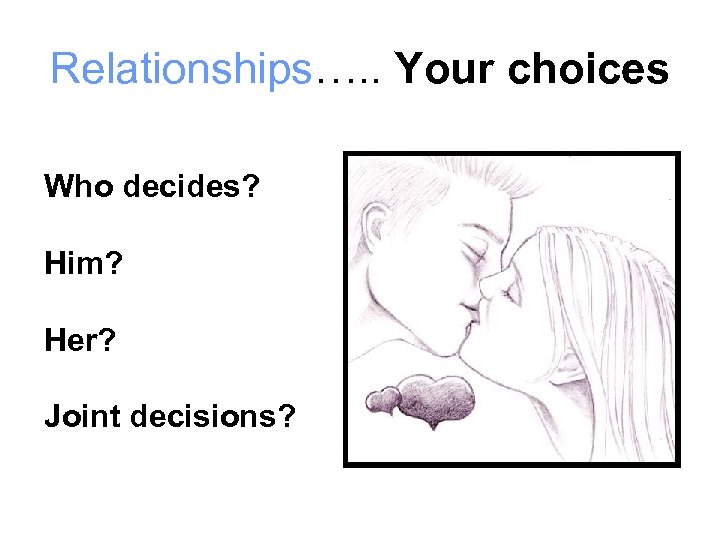 Relationships….. Your choices

Who decides?

Him?

Her?

Joint decisions?